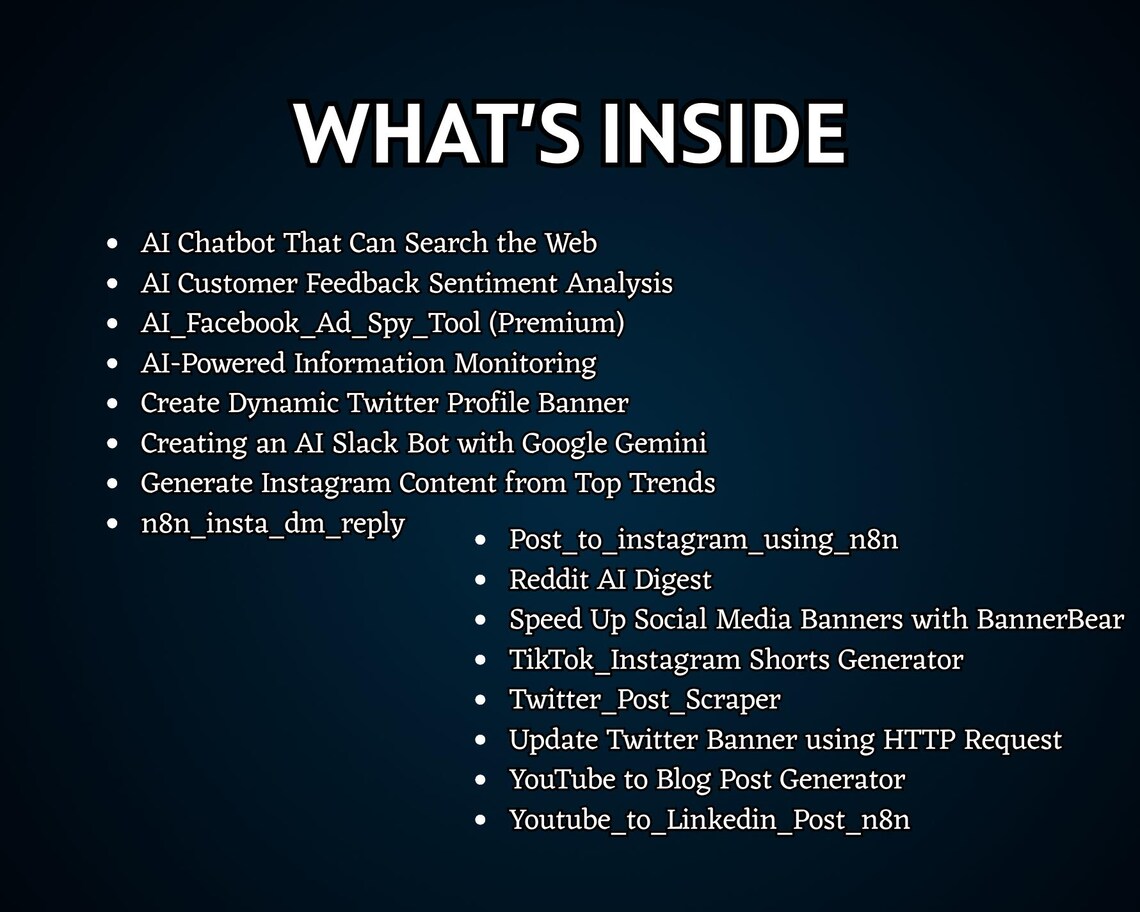 WHAT'S INSIDE

- AI Chatbot That Can Search the Web
- AI Customer Feedback Sentiment Analysis
- AI_Facebook_Ad_Spy_Tool (Premium)
- AI-Powered Information Monitoring
- Create Dynamic Twitter Profile Banner
- Creating an AI Slack Bot with Google Gemini
- Generate Instagram Content from Top Trends
- n8n_insta_dm_reply

- Post_to_instagram_using_n8n
- Reddit AI Digest
- Speed Up Social Media Banners with BannerBear
- TikTok_Instagram Shorts Generator
- Twitter_Post_Scraper
- Update Twitter Banner using HTTP Request
- YouTube to Blog Post Generator
- Youtube_to_Linkedin_Post_n8n